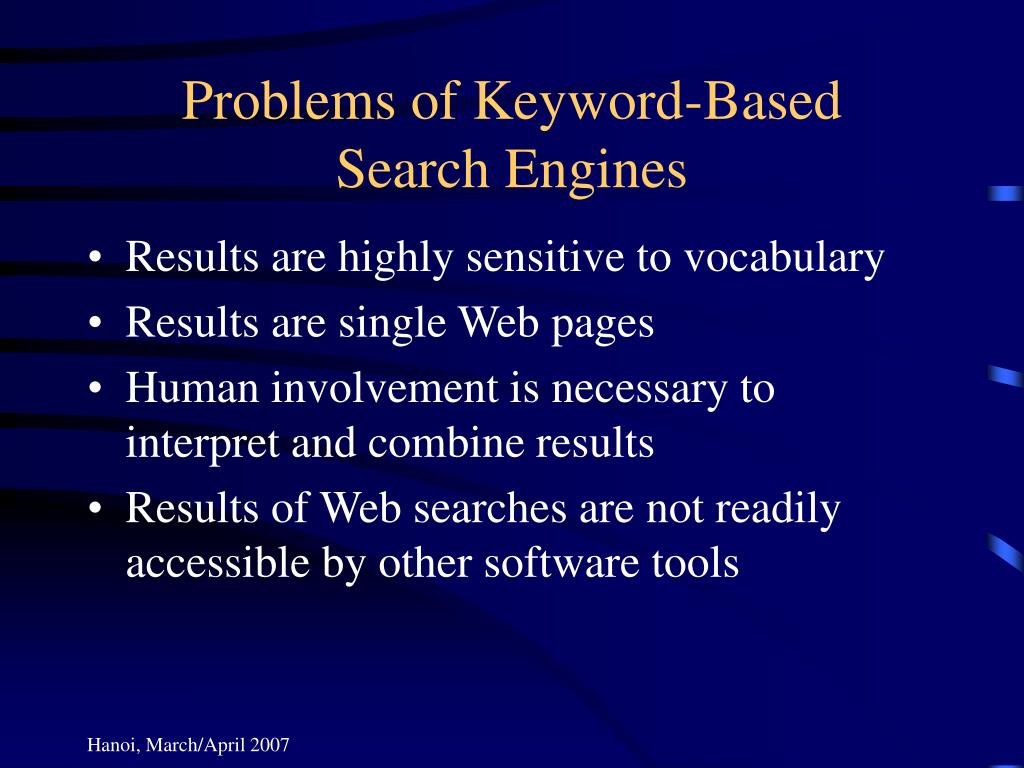 Problems of Keyword-Based Search Engines

• Results are highly sensitive to vocabulary
• Results are single Web pages
• Human involvement is necessary to interpret and combine results
• Results of Web searches are not readily accessible by other software tools

Hanoi, March/April 2007